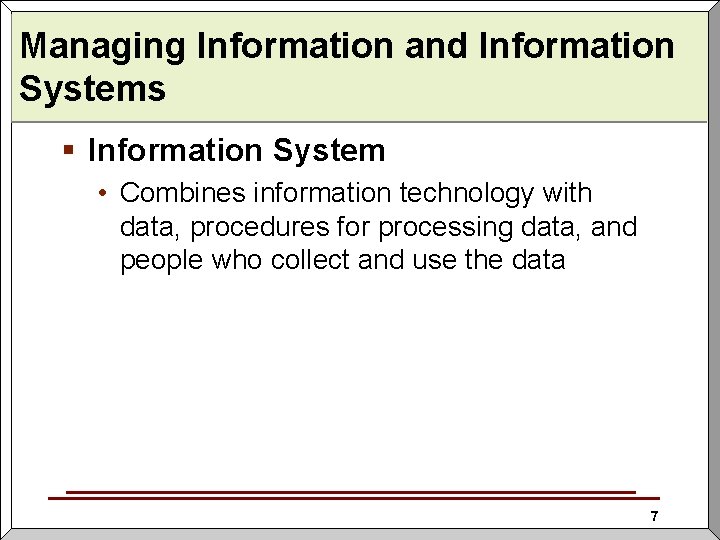 Managing Information and Information Systems

▪ Information System

• Combines information technology with data, procedures for processing data, and people who collect and use the data

7